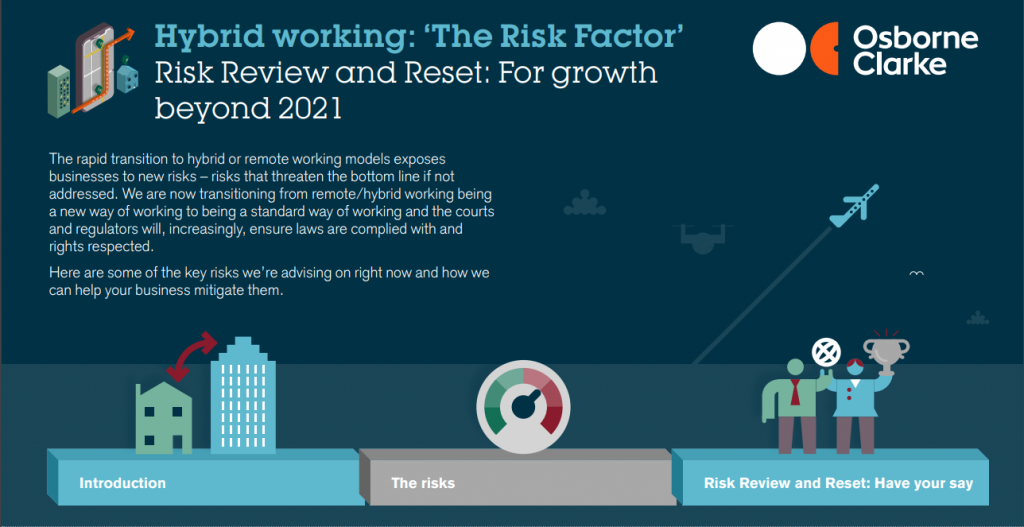 Hybrid working: 'The Risk Factor'
Risk Review and Reset: For growth beyond 2021

Osborne Clarke

The rapid transition to hybrid or remote working models exposes businesses to new risks – risks that threaten the bottom line if not addressed. We are now transitioning from remote/hybrid working being a new way of working to being a standard way of working and the courts and regulators will, increasingly, ensure laws are complied with and rights respected.

Here are some of the key risks we're advising on right now and how we can help your business mitigate them.

Introduction

The risks

Risk Review and Reset: Have your say